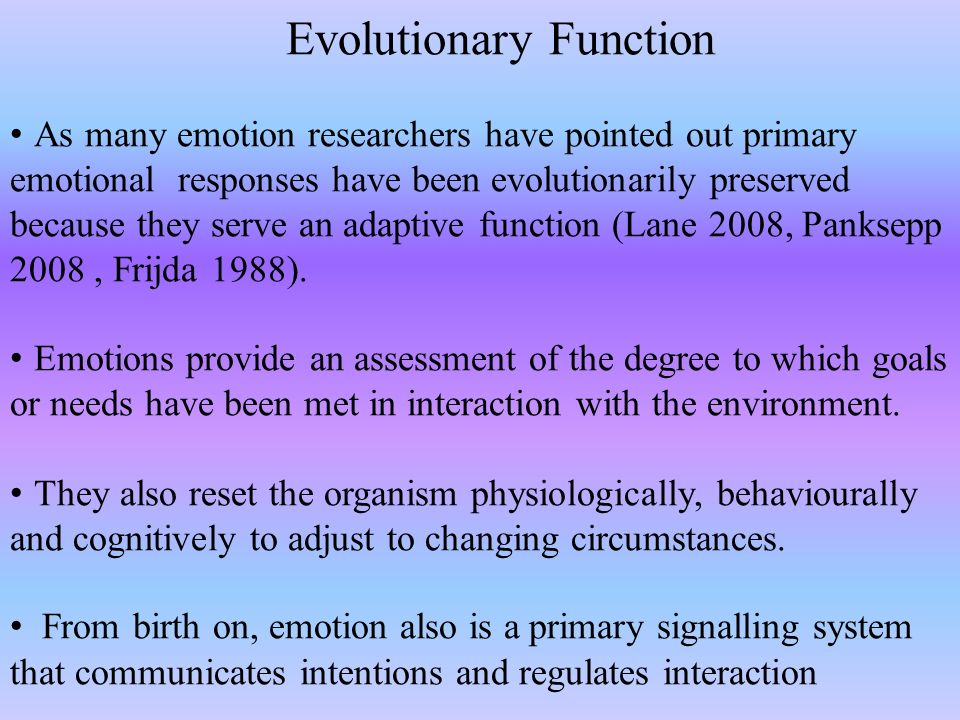 Evolutionary Function

• As many emotion researchers have pointed out primary emotional responses have been evolutionarily preserved because they serve an adaptive function (Lane 2008, Panksepp 2008 , Frijda 1988).

• Emotions provide an assessment of the degree to which goals or needs have been met in interaction with the environment.

• They also reset the organism physiologically, behaviourally and cognitively to adjust to changing circumstances.

• From birth on, emotion also is a primary signalling system that communicates intentions and regulates interaction